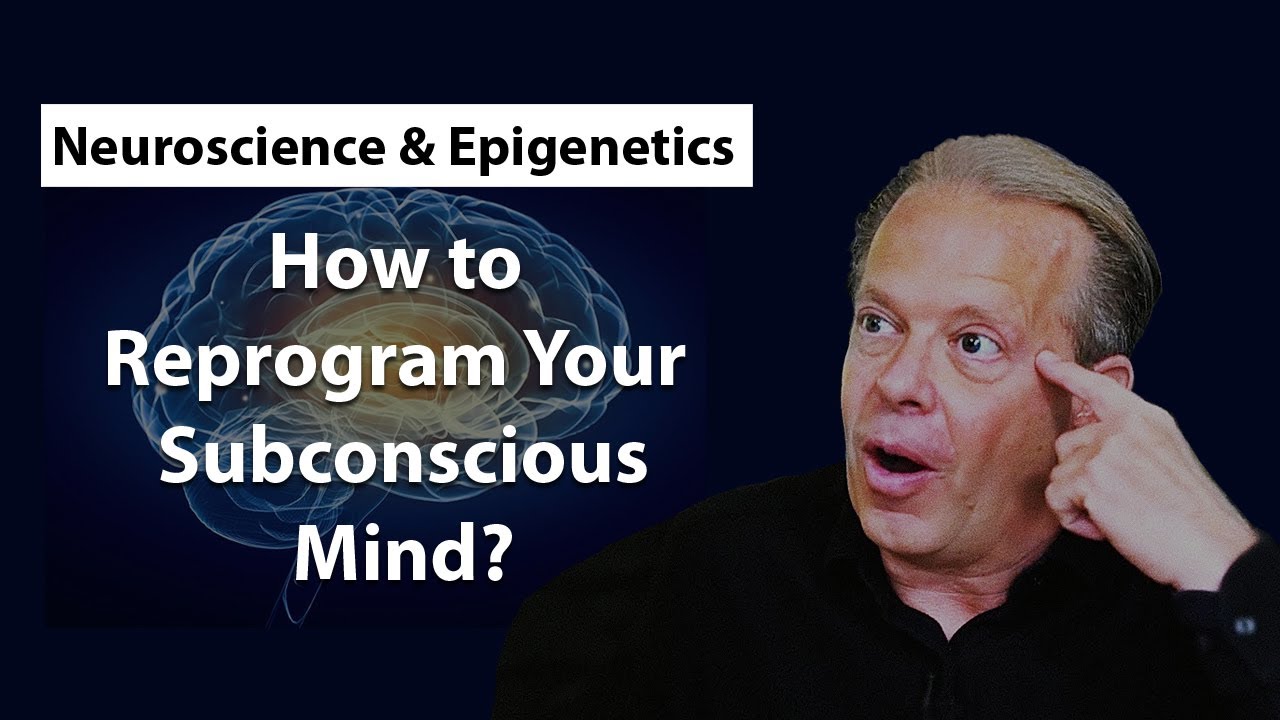 Neuroscience & Epigenetics

How to Reprogram Your Subconscious Mind?